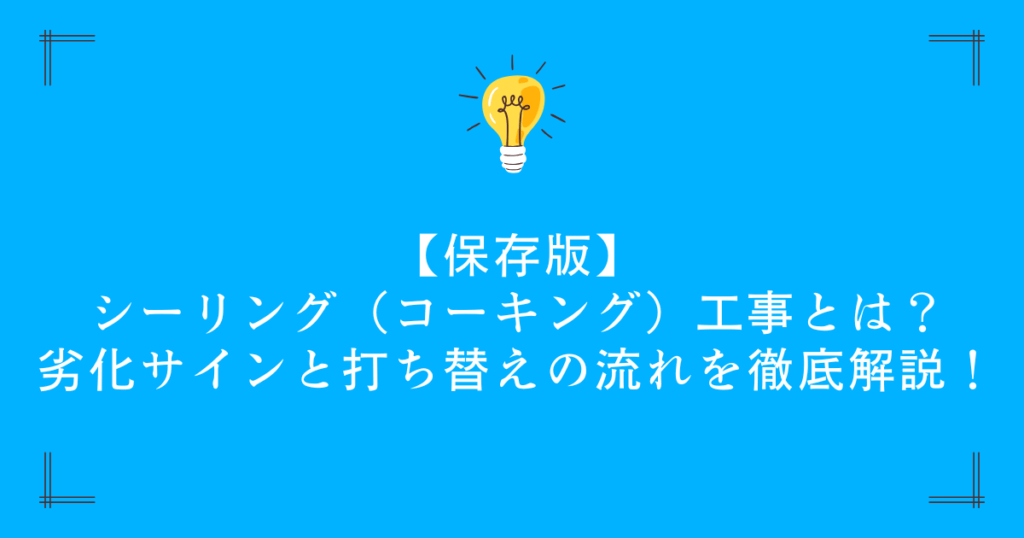 【保存版】
シーリング（コーキング）工事とは？
劣化サインと打ち替えの流れを徹底解説！